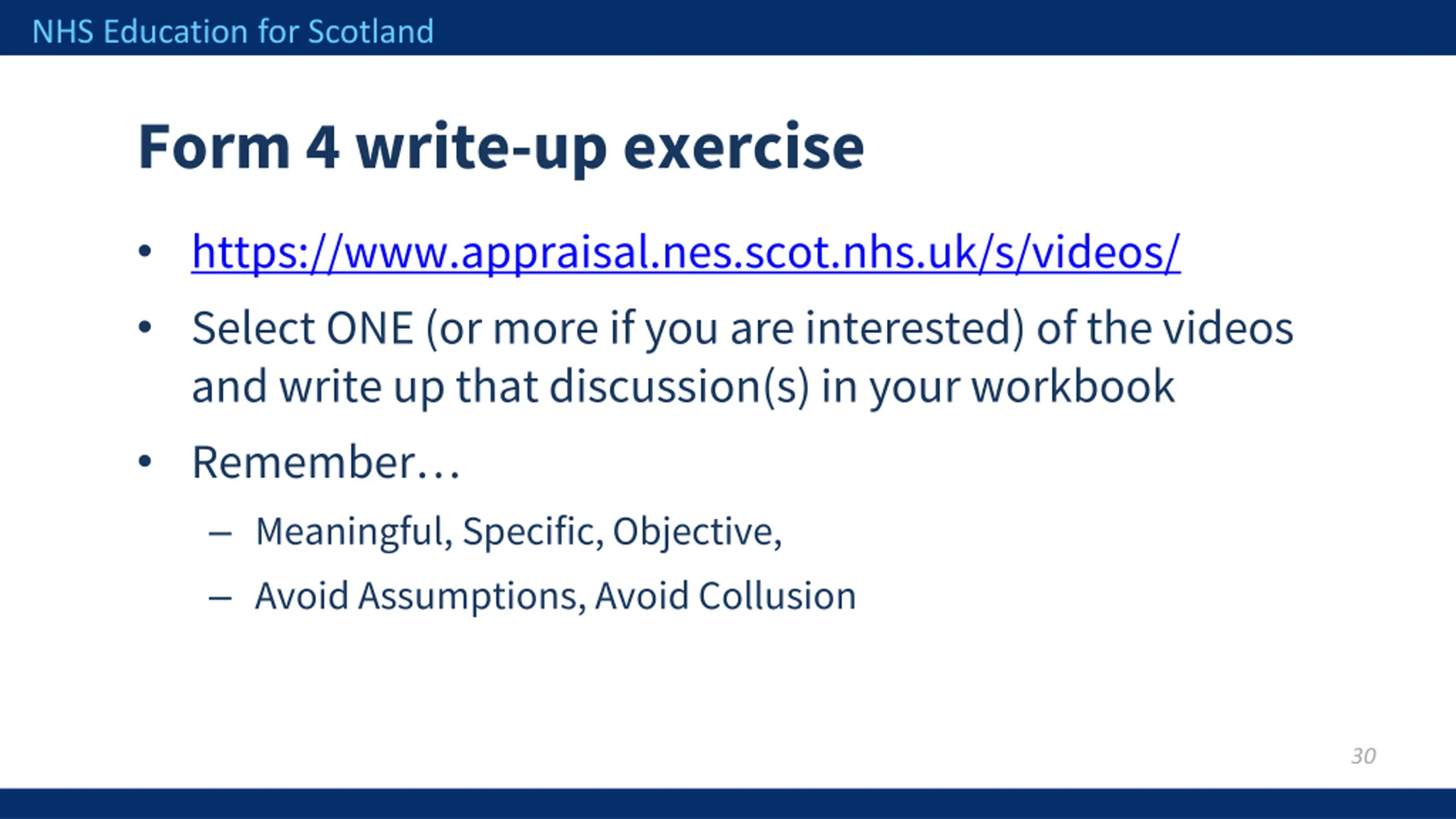 NHS Education for Scotland

Form 4 write-up exercise

• https://www.appraisal.nes.scot.nhs.uk/s/videos/
• Select ONE (or more if you are interested) of the videos and write up that discussion(s) in your workbook
• Remember…
  – Meaningful, Specific, Objective,
  – Avoid Assumptions, Avoid Collusion

30